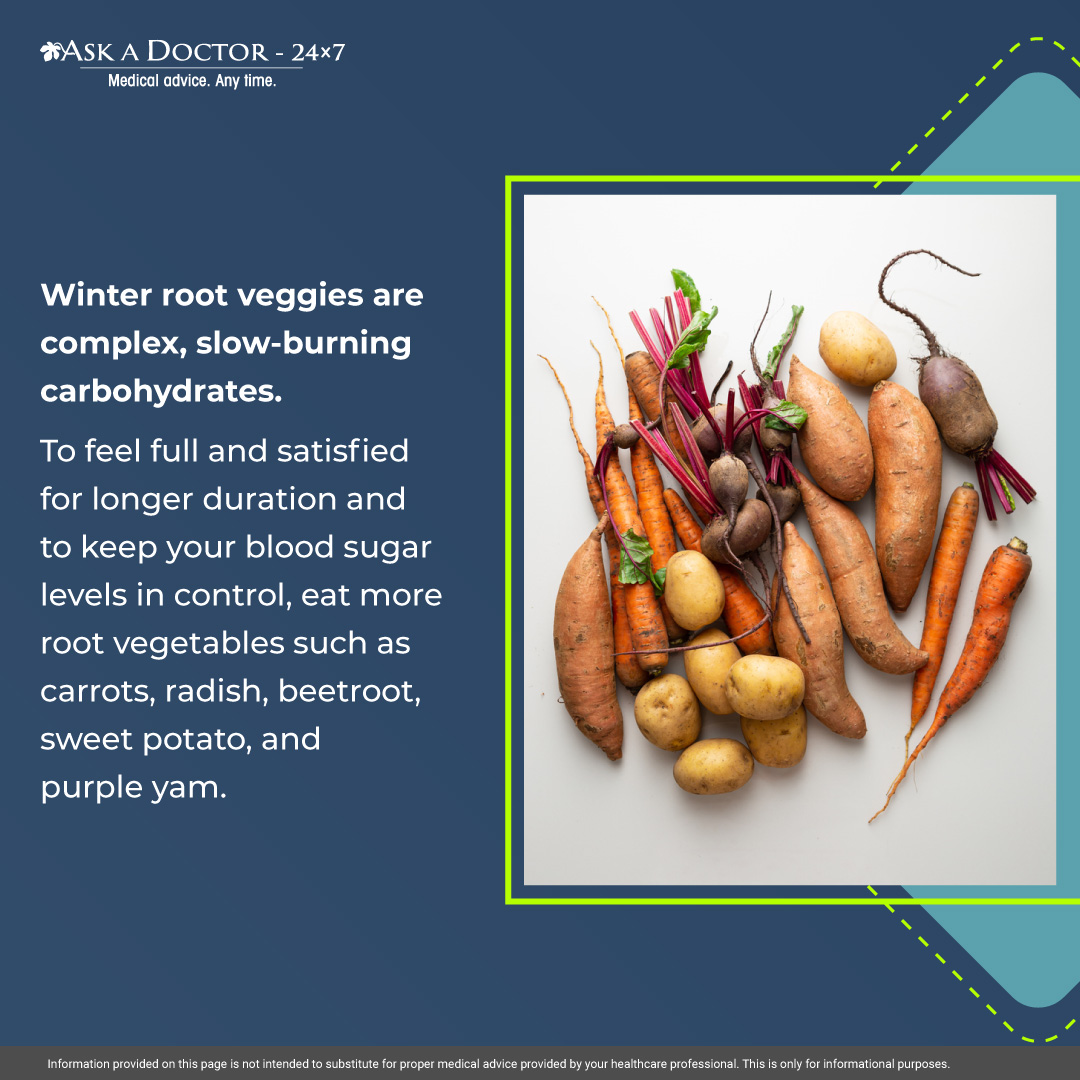 ASK A DOCTOR - 24×7
Medical advice. Any time.

Winter root veggies are complex, slow-burning carbohydrates.

To feel full and satisfied for longer duration and to keep your blood sugar levels in control, eat more root vegetables such as carrots, radish, beetroot, sweet potato, and purple yam.

Information provided on this page is not intended to substitute for proper medical advice provided by your healthcare professional. This is only for informational purposes.